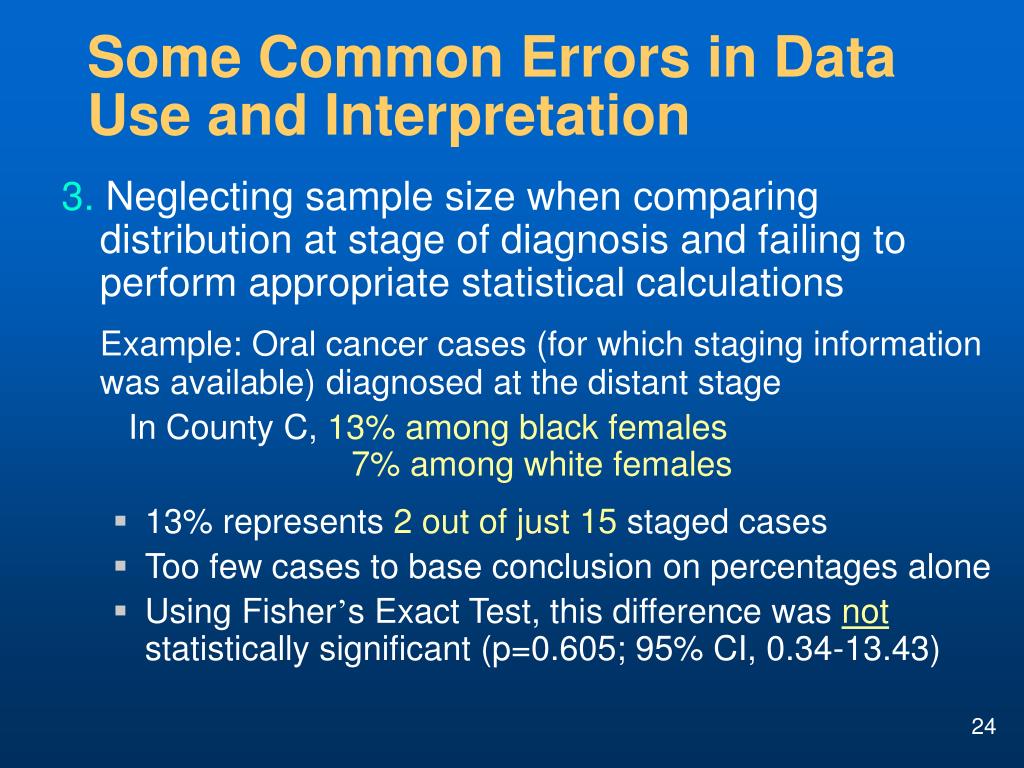 Some Common Errors in Data Use and Interpretation

3. Neglecting sample size when comparing distribution at stage of diagnosis and failing to perform appropriate statistical calculations

Example: Oral cancer cases (for which staging information was available) diagnosed at the distant stage

In County C, 13% among black females
7% among white females

▪ 13% represents 2 out of just 15 staged cases
▪ Too few cases to base conclusion on percentages alone
▪ Using Fisher's Exact Test, this difference was not statistically significant (p=0.605; 95% CI, 0.34-13.43)

24